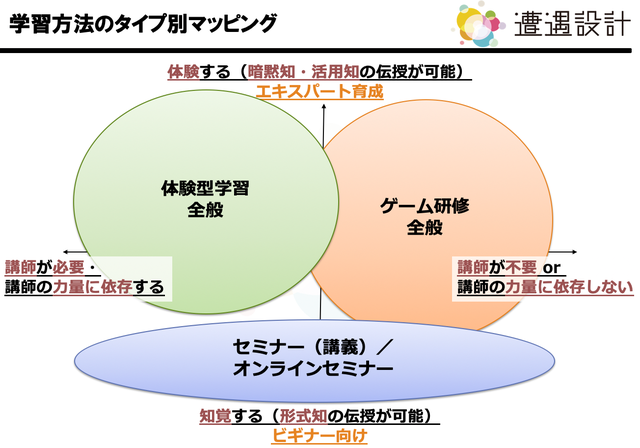 学習方法のタイプ別マッピング

遭遇設計

体験する（暗黙知・活用知の伝授が可能）
エキスパート育成

体験型学習
全般

ゲーム研修
全般

講師が必要・
講師の力量に依存する

講師が不要 or
講師の力量に依存しない

セミナー（講義）／
オンラインセミナー

知覚する（形式知の伝授が可能）
ビギナー向け